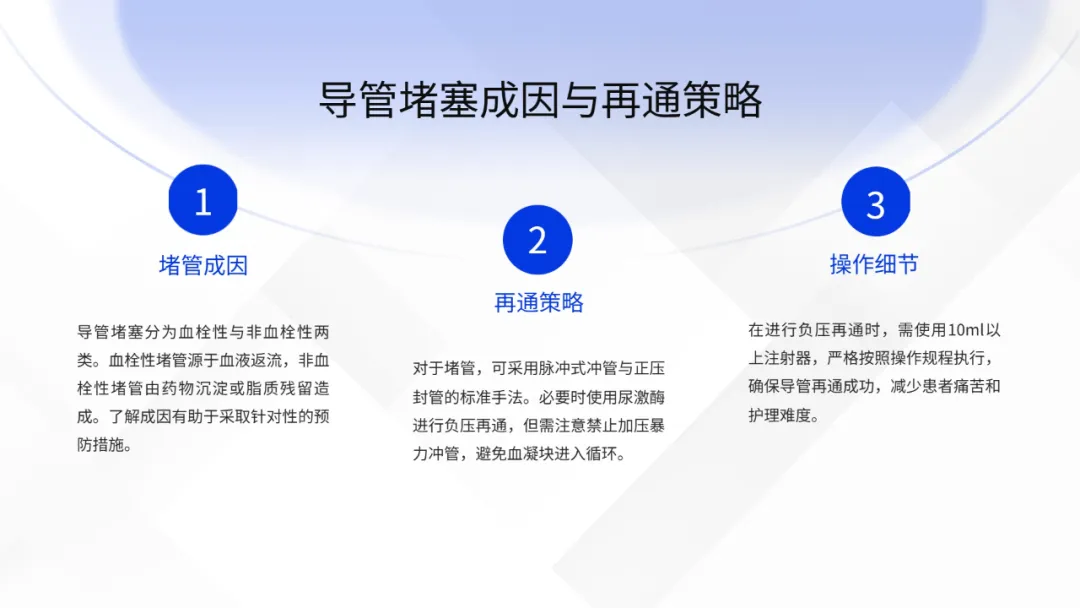 导管堵塞成因与再通策略

1

堵管成因

导管堵塞分为血栓性与非血栓性两类。血栓性堵管源于血液返流，非血栓性堵管由药物沉淀或脂质残留造成。了解成因有助于采取针对性的预防措施。

2

再通策略

对于堵管，可采用脉冲式冲管与正压封管的标准手法。必要时使用尿激酶进行负压再通，但需注意禁止加压暴力冲管，避免血凝块进入循环。

3

操作细节

在进行负压再通时，需使用10ml以上注射器，严格按照操作规程执行，确保导管再通成功，减少患者痛苦和护理难度。